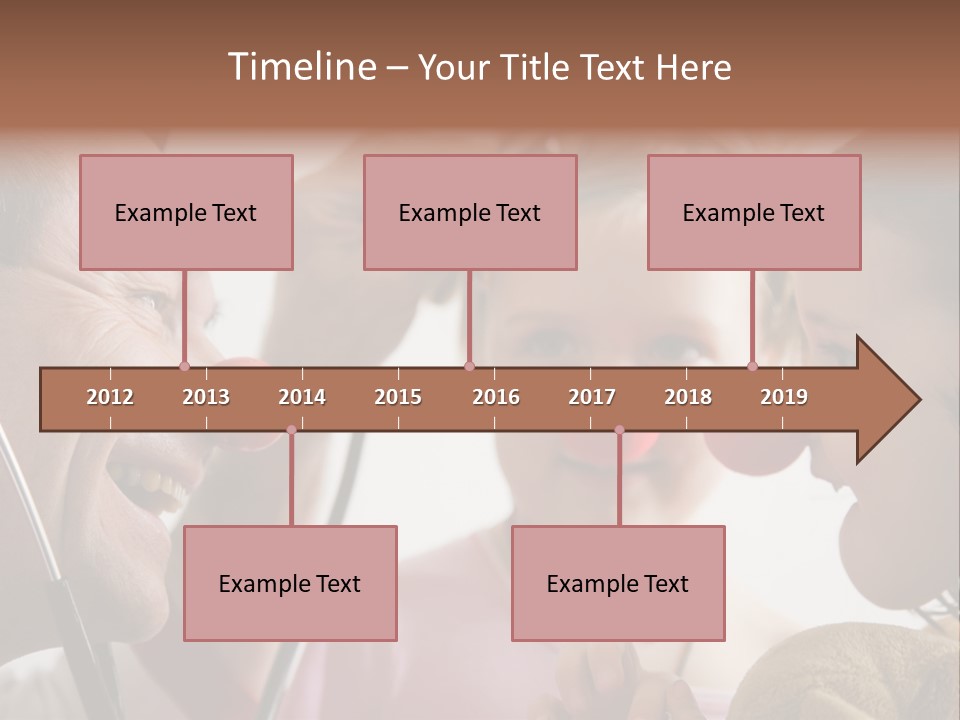 Timeline – Your Title Text Here

Example Text

Example Text

Example Text

2012 2013 2014 2015 2016 2017 2018 2019

Example Text

Example Text